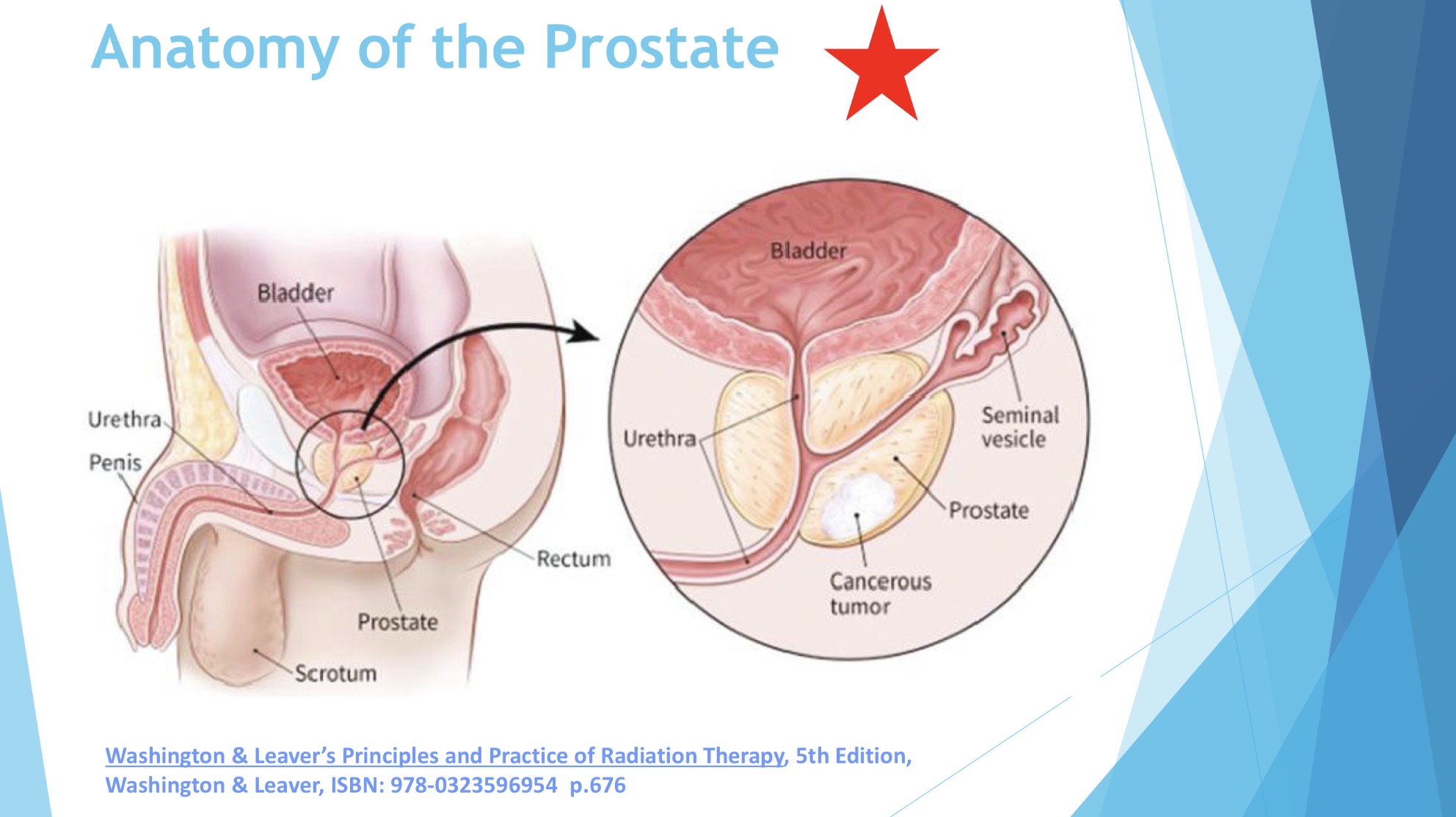 Anatomy of the Prostate

Bladder

Urethra

Penis

Rectum

Prostate

Scrotum

Bladder

Urethra

Seminal vesicle

Prostate

Cancerous tumor

Washington & Leaver's Principles and Practice of Radiation Therapy, 5th Edition, Washington & Leaver, ISBN: 978-0323596954 p.676